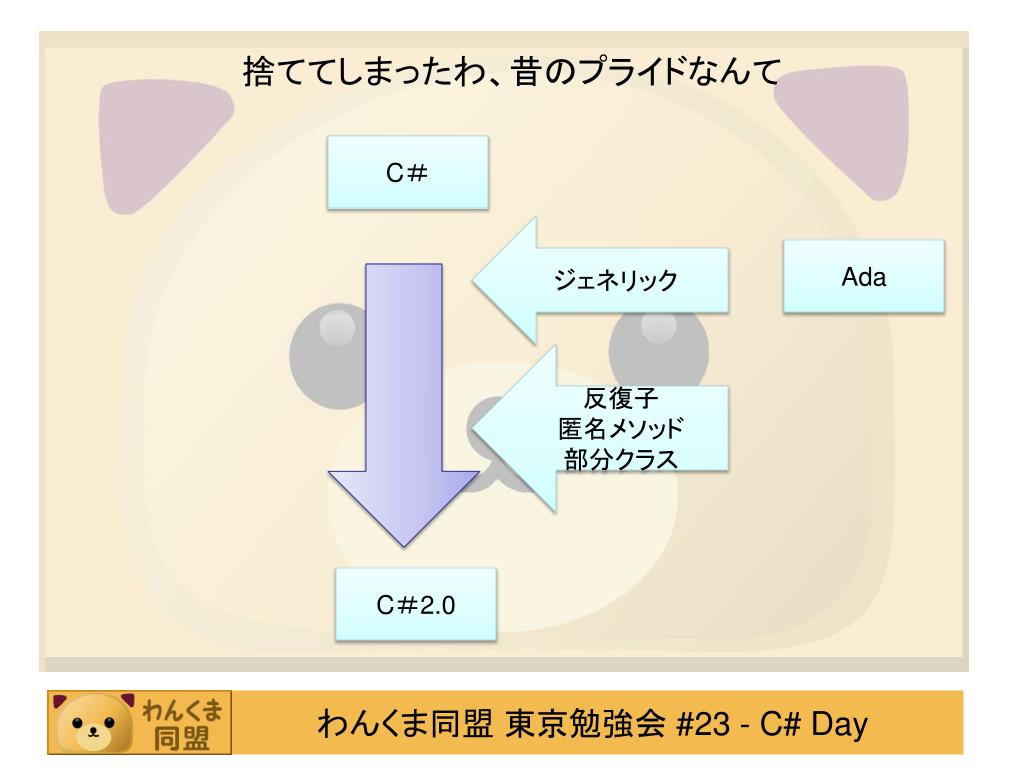 捨ててしまったわ、昔のプライドなんて

C#

ジェネリック

Ada

反復子
匿名メソッド
部分クラス

C#2.0

わんくま
同盟

わんくま同盟 東京勉強会 #23 - C# Day